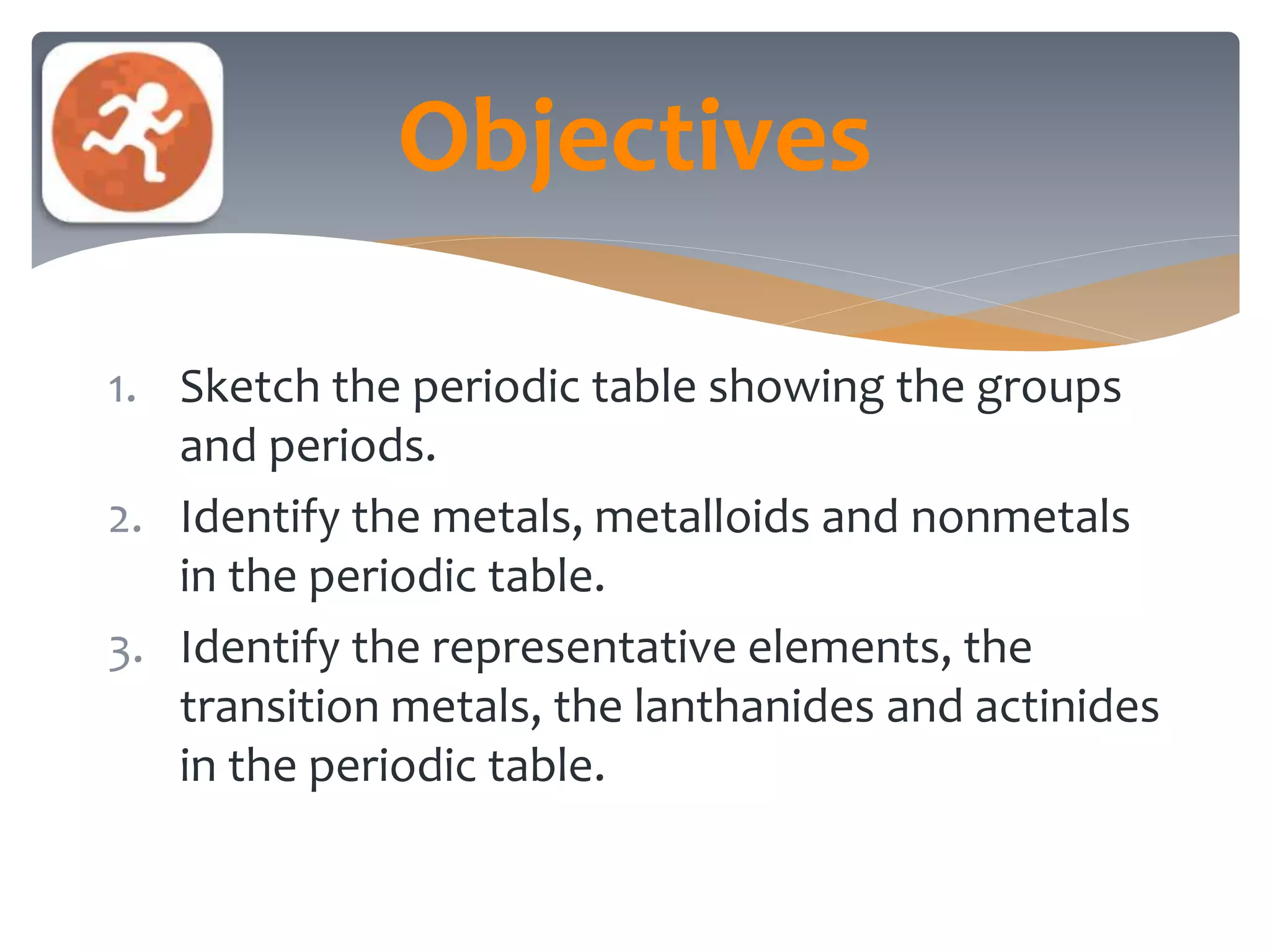 Objectives

1. Sketch the periodic table showing the groups and periods.
2. Identify the metals, metalloids and nonmetals in the periodic table.
3. Identify the representative elements, the transition metals, the lanthanides and actinides in the periodic table.